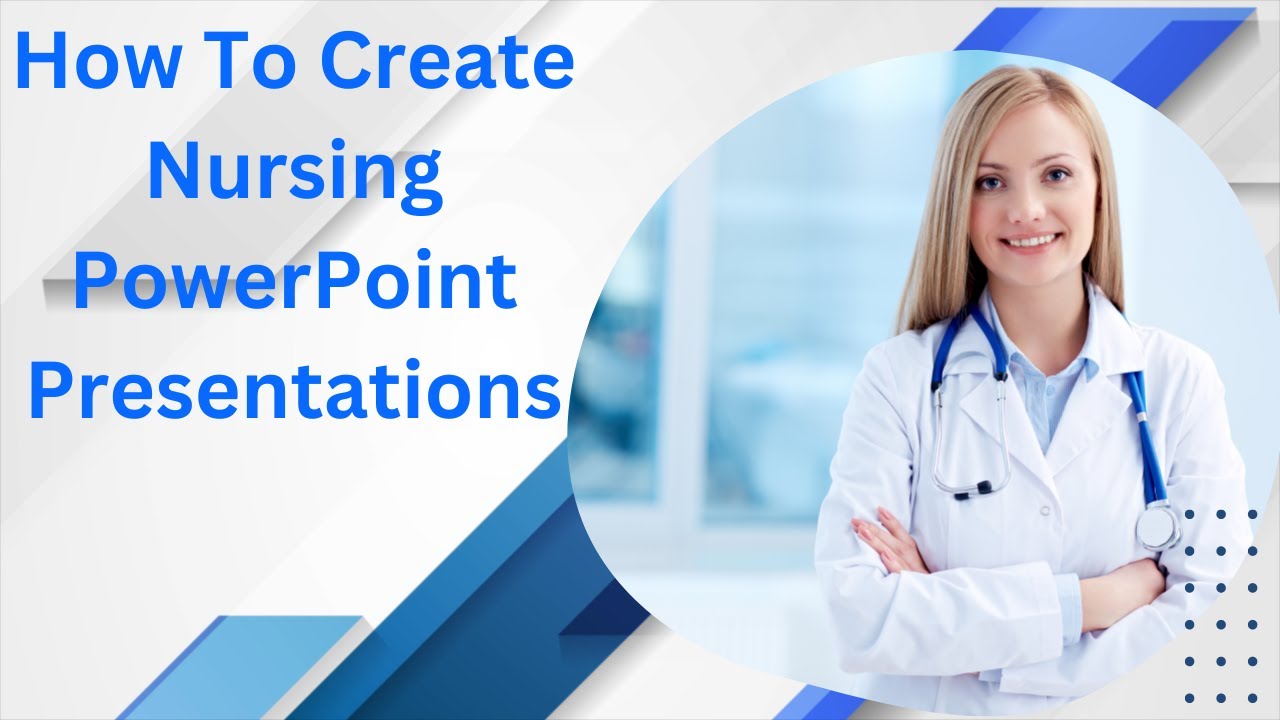 How To Create Nursing PowerPoint Presentations